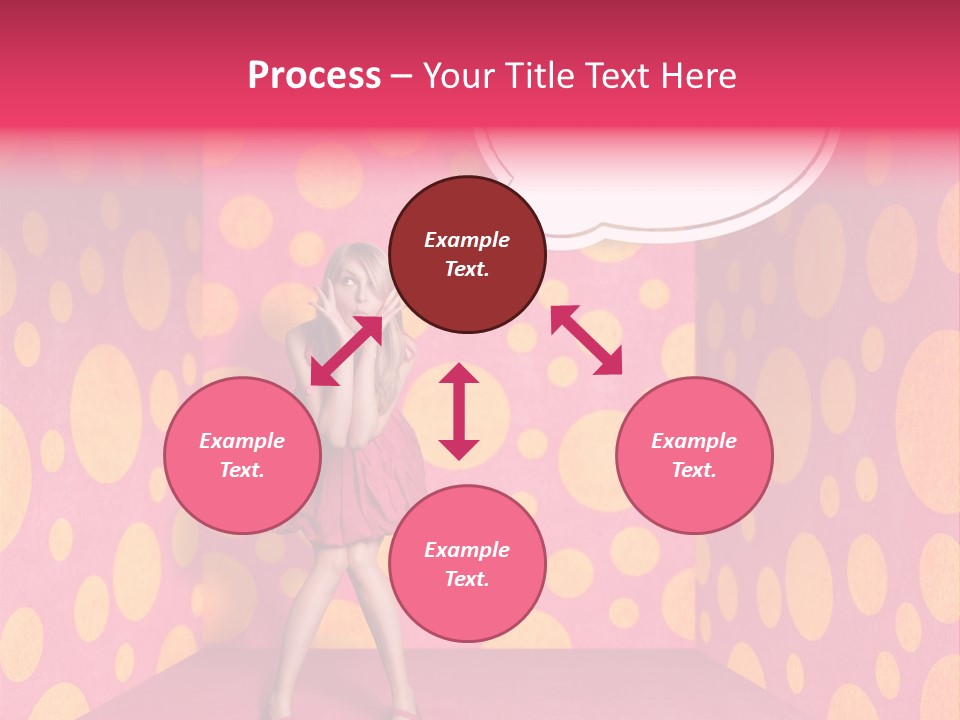 Process – Your Title Text Here

Example Text.

Example Text.

Example Text.

Example Text.